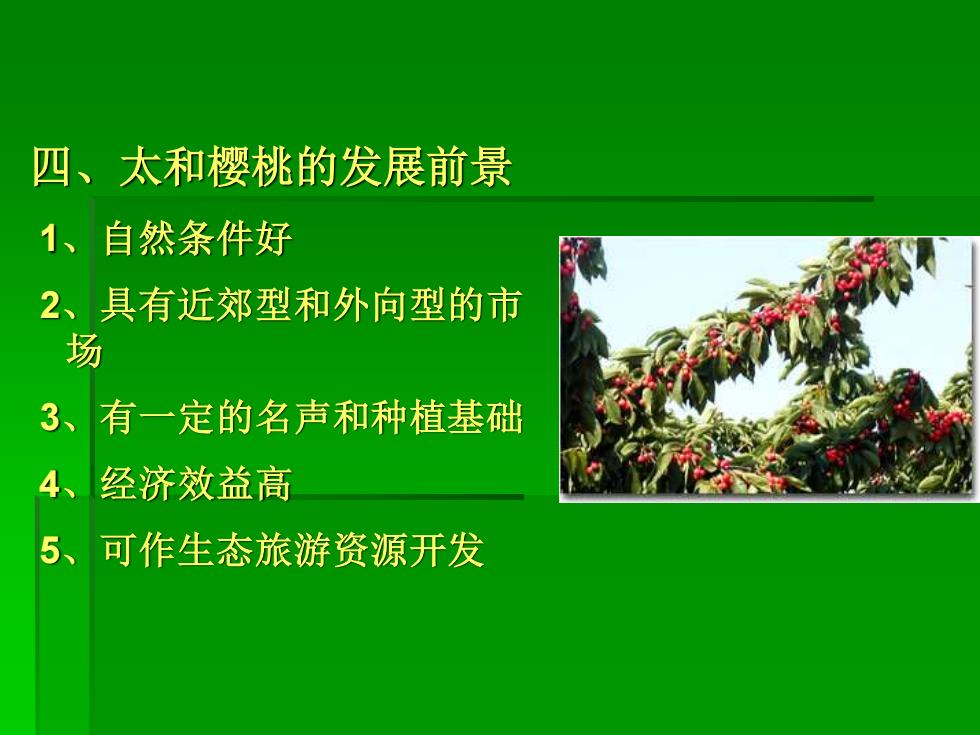 四、太和樱桃的发展前景

1、自然条件好

2、具有近郊型和外向型的市场

3、有一定的名声和种植基础

4、经济效益高

5、可作生态旅游资源开发